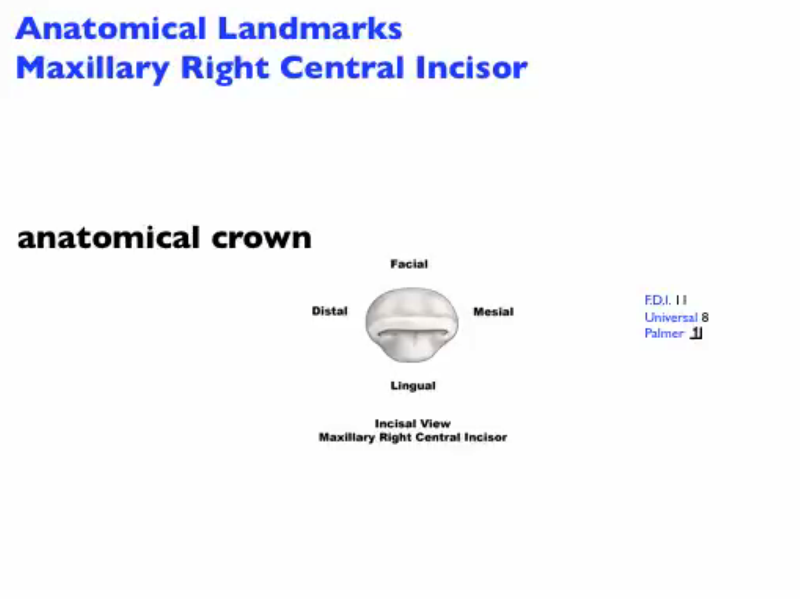 Anatomical Landmarks
Maxillary Right Central Incisor

anatomical crown

Facial

Distal

Mesial

Lingual

Incisal View
Maxillary Right Central Incisor

F.D.I. 11
Universal 8
Palmer 1